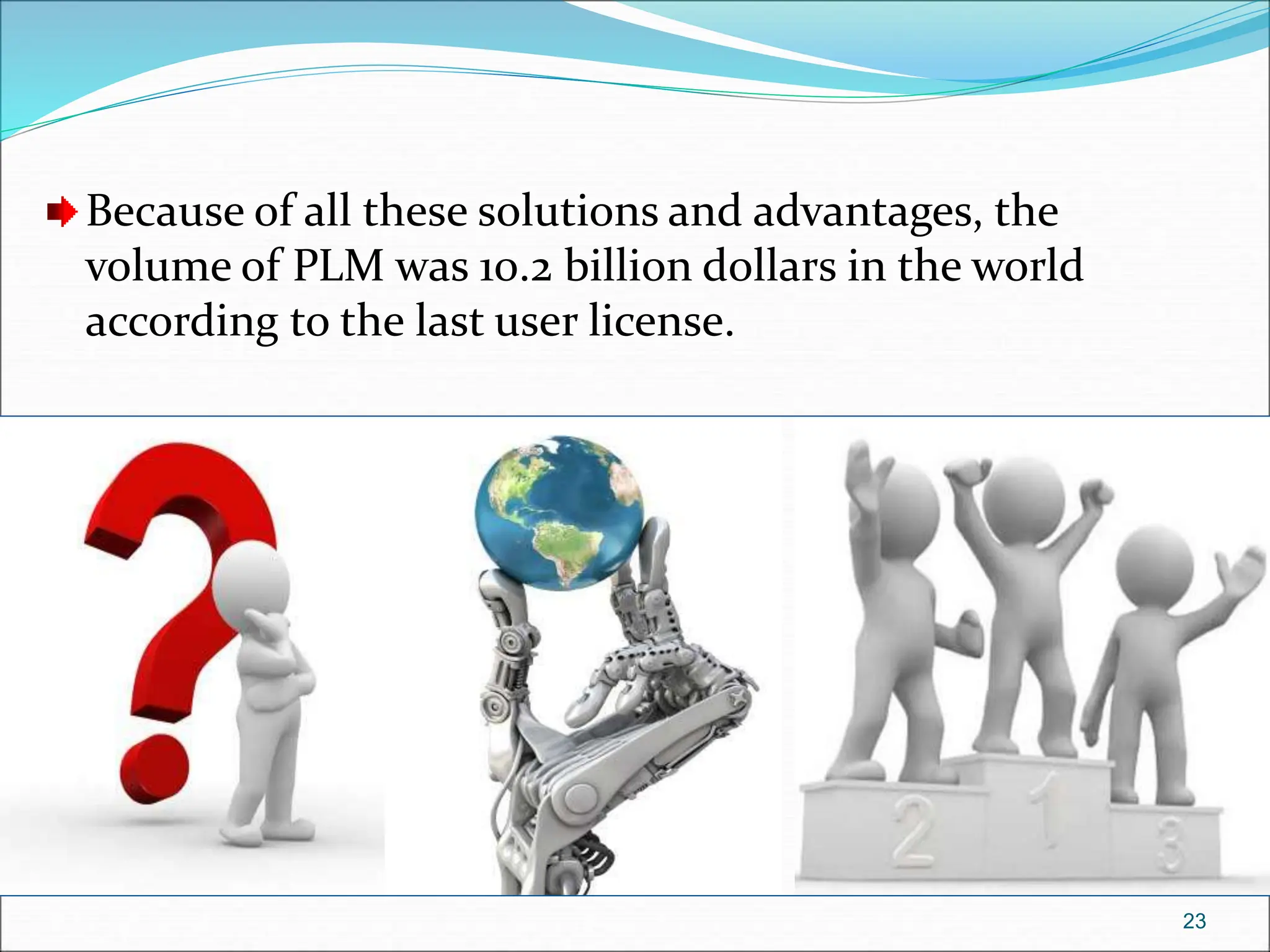 Because of all these solutions and advantages, the volume of PLM was 10.2 billion dollars in the world according to the last user license.

2 1 3

23